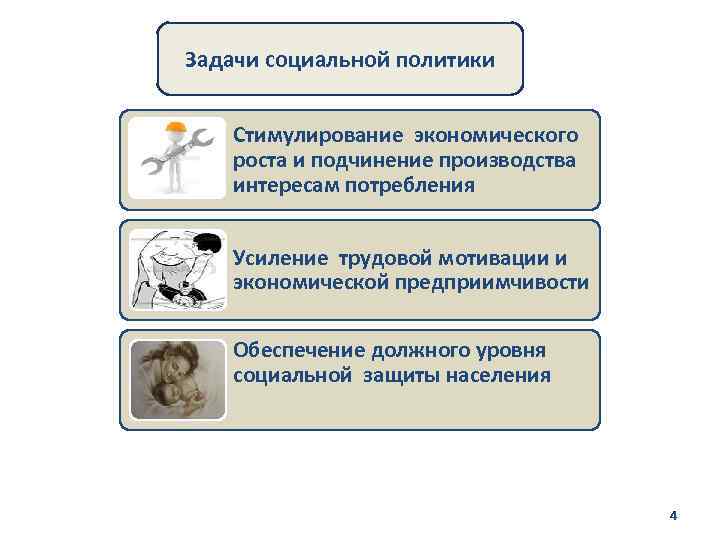 Задачи социальной политики

Стимулирование экономического роста и подчинение производства интересам потребления

Усиление трудовой мотивации и экономической предприимчивости

Обеспечение должного уровня социальной защиты населения

4